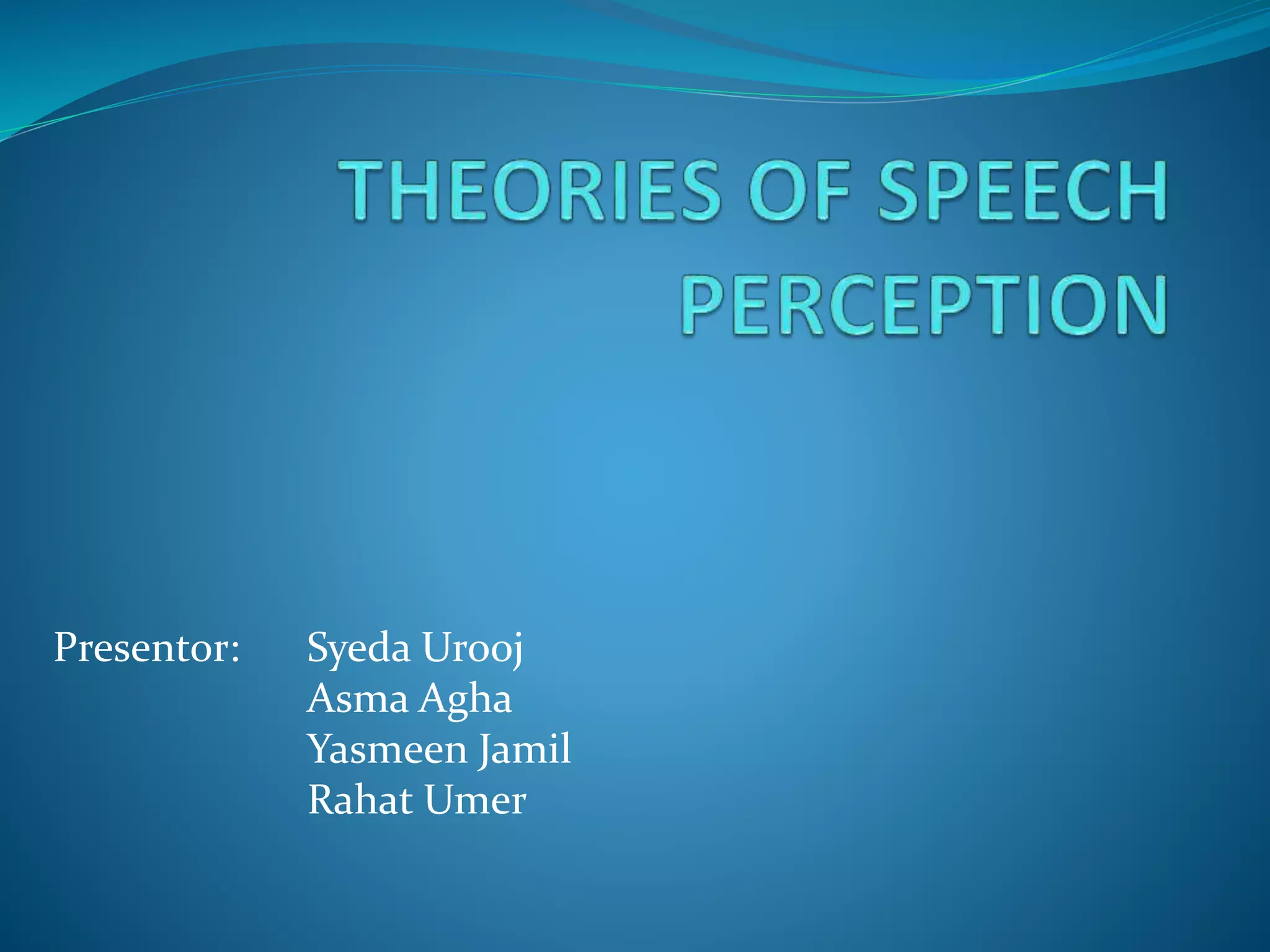 THEORIES OF SPEECH PERCEPTION

Presentor: Syeda Urooj
Asma Agha
Yasmeen Jamil
Rahat Umer